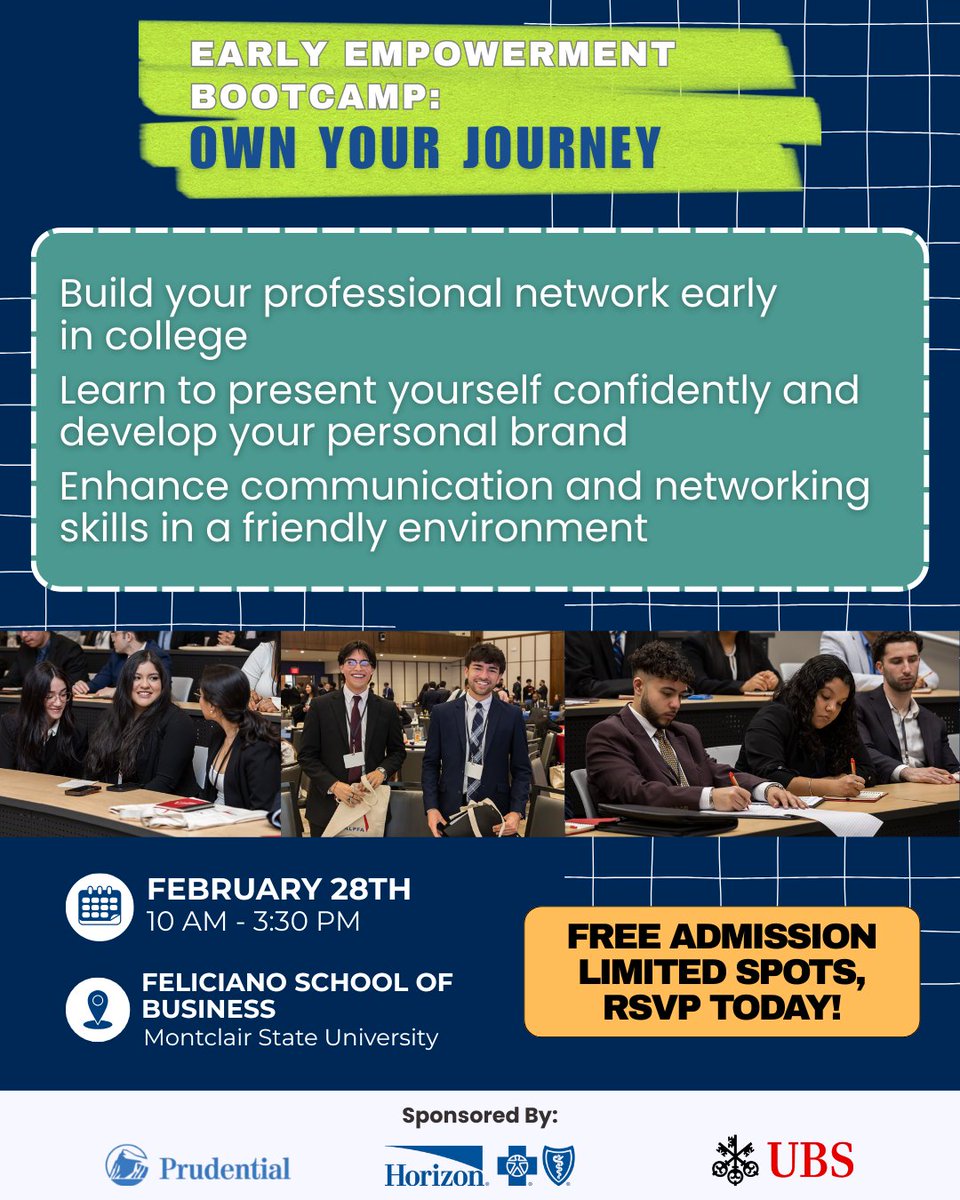 EARLY EMPOWERMENT BOOTCAMP:
OWN YOUR JOURNEY

Build your professional network early in college

Learn to present yourself confidently and develop your personal brand

Enhance communication and networking skills in a friendly environment

ALPFA

FEBRUARY 28TH
10 AM - 3:30 PM

FELICIANO SCHOOL OF BUSINESS
Montclair State University

FREE ADMISSION
LIMITED SPOTS, RSVP TODAY!

Sponsored By:

Prudential

Horizon

UBS